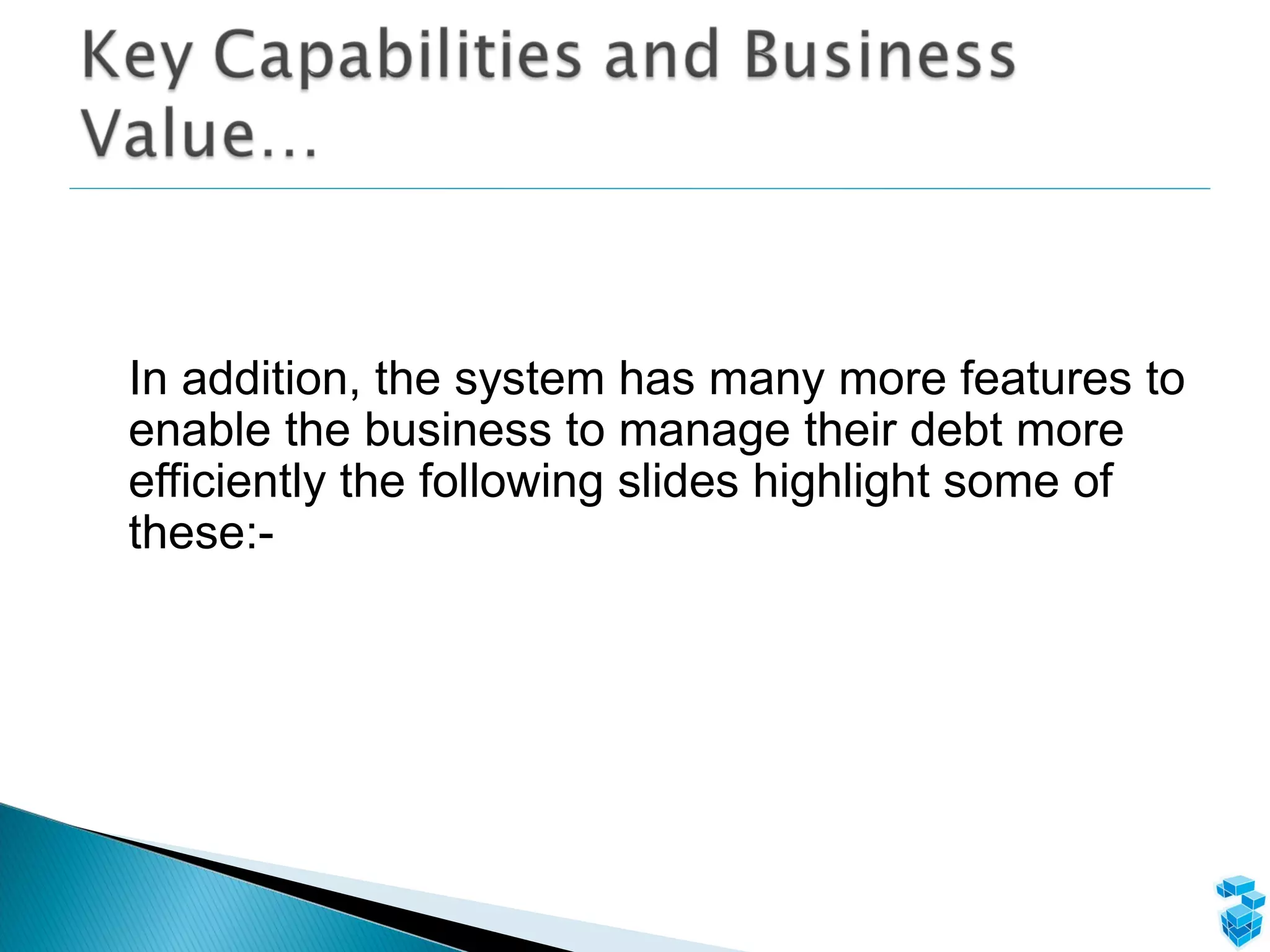 Key Capabilities and Business Value…

In addition, the system has many more features to enable the business to manage their debt more efficiently the following slides highlight some of these:-